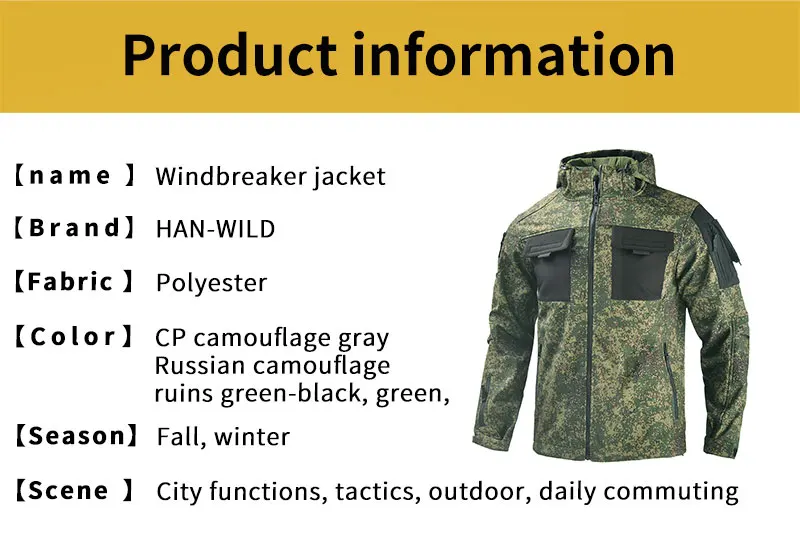 Product information

【name】 Windbreaker jacket

【Brand】 HAN-WILD

【Fabric】 Polyester

【Color】 CP camouflage gray
Russian camouflage
ruins green-black, green,

【Season】 Fall, winter

【Scene】 City functions, tactics, outdoor, daily commuting